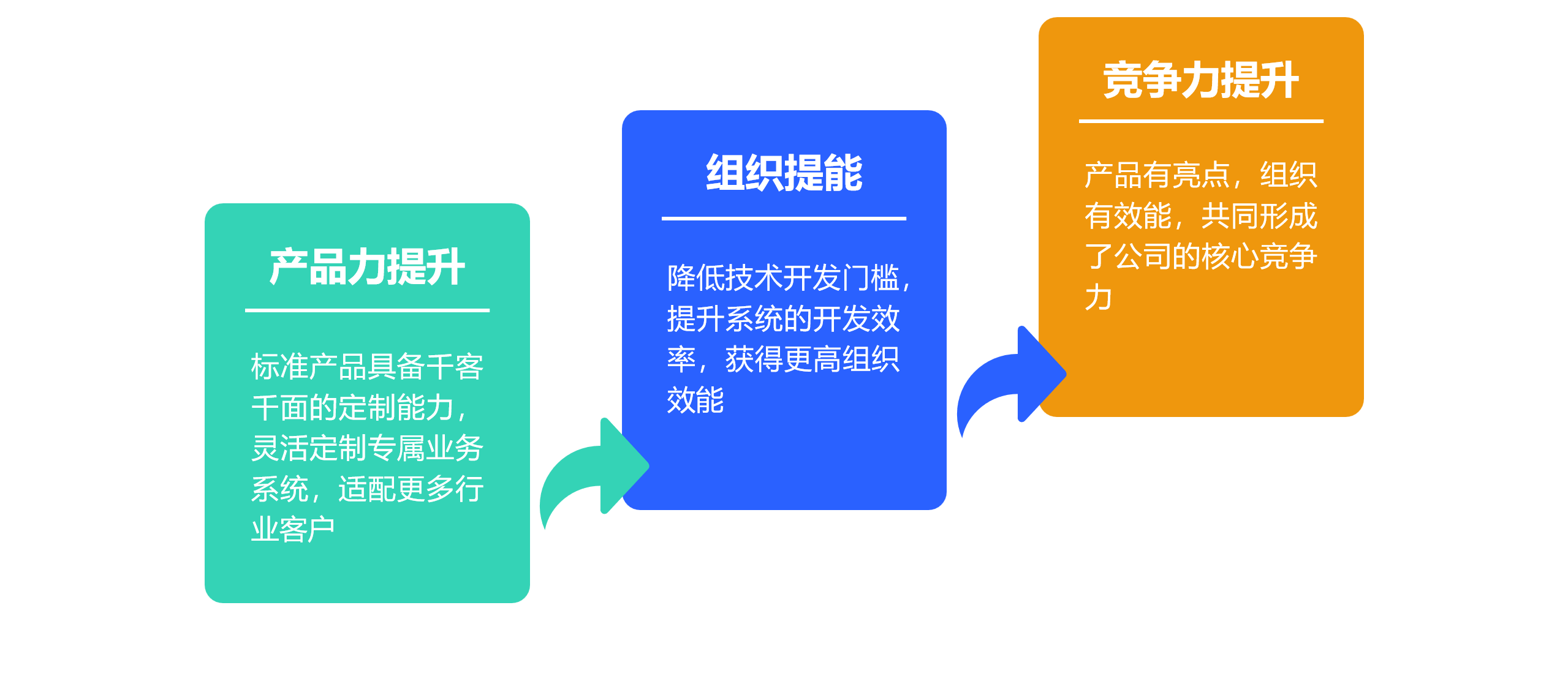 产品力提升

标准产品具备千客千面的定制能力，灵活定制专属业务系统，适配更多行业客户

组织提能

降低技术开发门槛，提升系统的开发效率，获得更高组织效能

竞争力提升

产品有亮点，组织有效能，共同形成了公司的核心竞争力